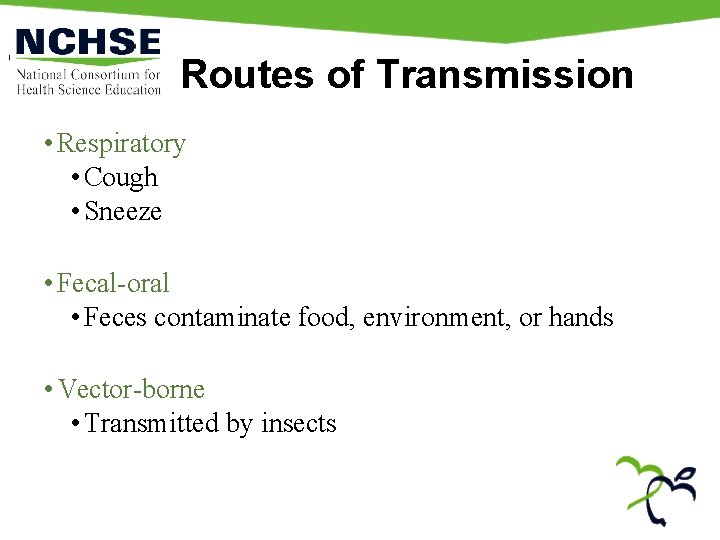 NCHSE
National Consortium for Health Science Education

Routes of Transmission

• Respiratory
• Cough
• Sneeze

• Fecal-oral
• Feces contaminate food, environment, or hands

• Vector-borne
• Transmitted by insects